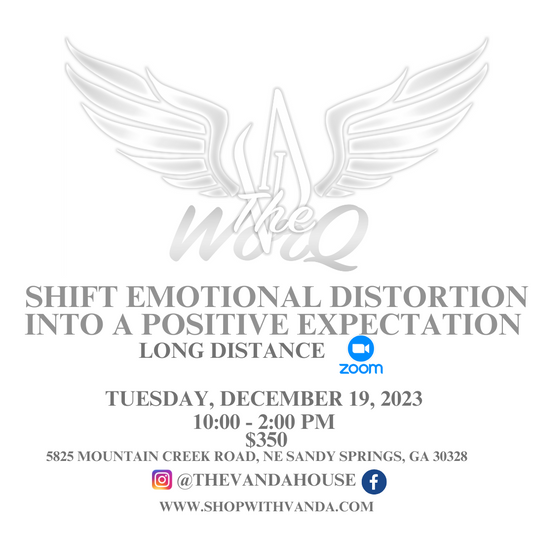 The WorQ

SHIFT EMOTIONAL DISTORTION INTO A POSITIVE EXPECTATION

LONG DISTANCE

zoom

TUESDAY, DECEMBER 19, 2023
10:00 - 2:00 PM
$350
5825 MOUNTAIN CREEK ROAD, NE SANDY SPRINGS, GA 30328

@THEVANDAHOUSE

WWW.SHOPWITHVANDA.COM